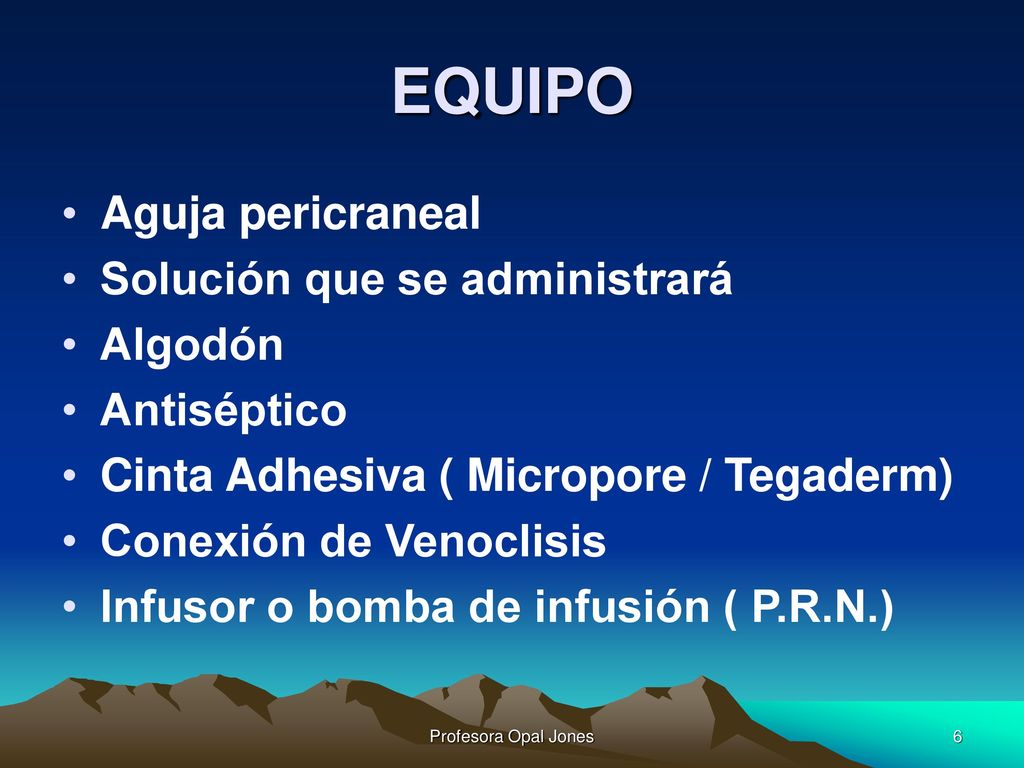 EQUIPO

• Aguja pericraneal
• Solución que se administrará
• Algodón
• Antiséptico
• Cinta Adhesiva ( Micropore / Tegaderm)
• Conexión de Venoclisis
• Infusor o bomba de infusión ( P.R.N.)

Profesora Opal Jones

6